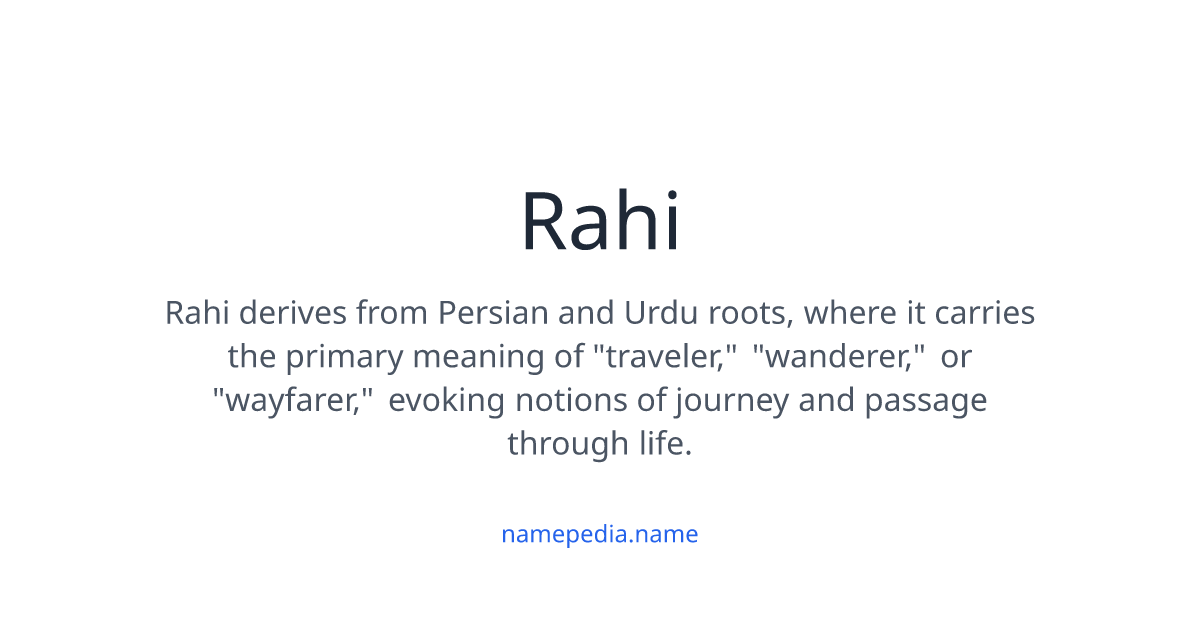 Rahi

Rahi derives from Persian and Urdu roots, where it carries the primary meaning of "traveler," "wanderer," or "wayfarer," evoking notions of journey and passage through life.

namepedia.name